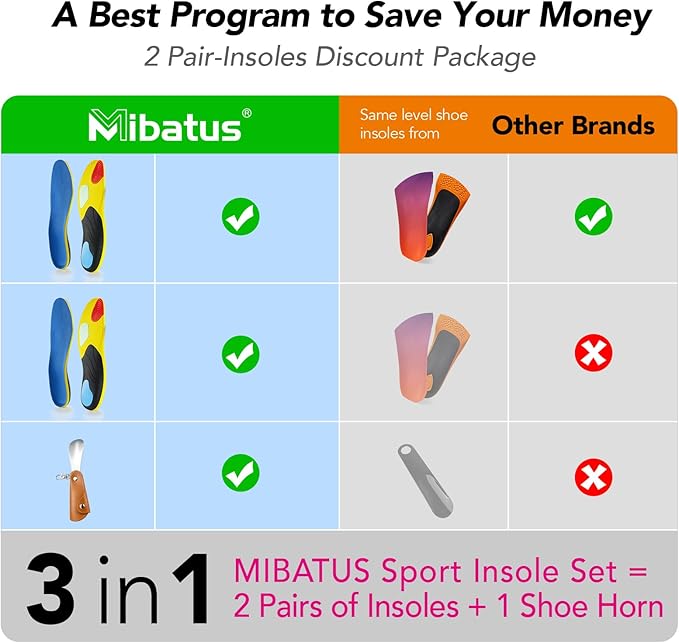 A Best Program to Save Your Money
2 Pair-Insoles Discount Package

Mibatus®

Same level shoe insoles from Other Brands

3 in 1 MIBATUS Sport Insole Set = 2 Pairs of Insoles + 1 Shoe Horn